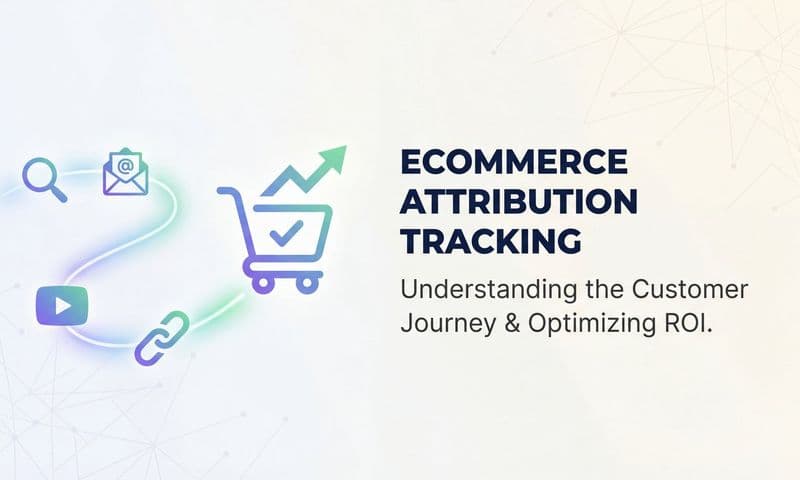 @

ECOMMERCE ATTRIBUTION TRACKING

Understanding the Customer Journey & Optimizing ROI.